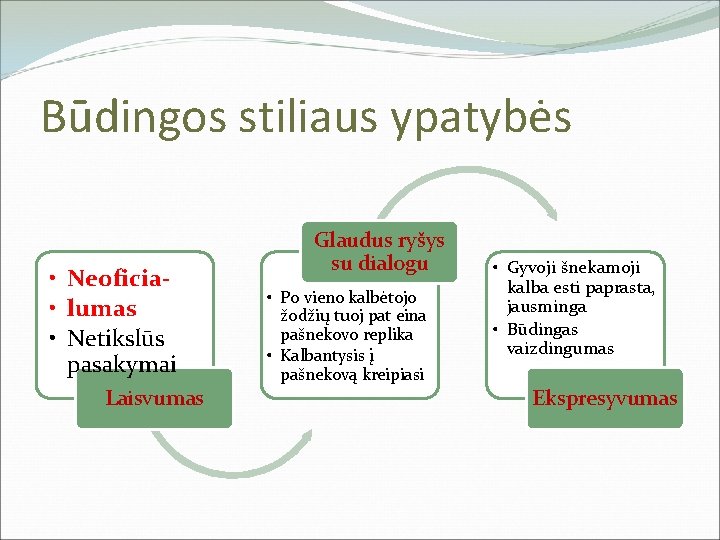 Būdingos stiliaus ypatybės

• Neoficia-
• lumas
• Netikslūs pasakymai

Laisvumas

Glaudus ryšys su dialogu

• Po vieno kalbėtojo žodžių tuoj pat eina pašnekovo replika
• Kalbantysis į pašnekovą kreipiasi

• Gyvoji šnekamoji kalba esti paprasta, jausminga
• Būdingas vaizdingumas

Ekspresyvumas